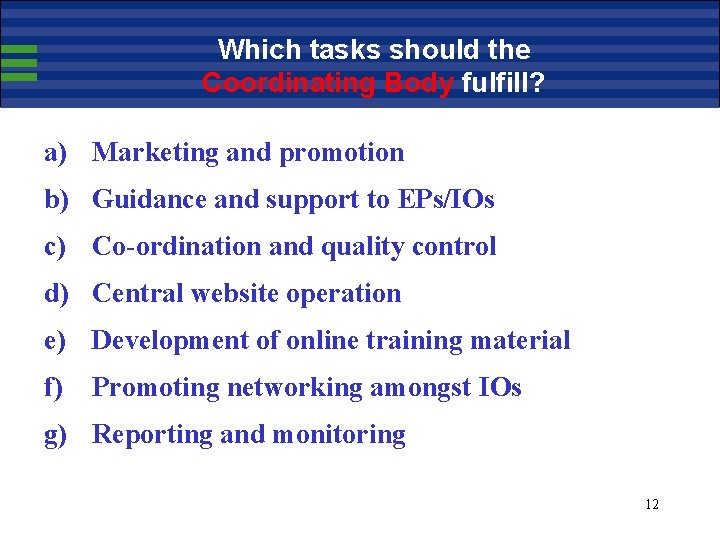 Which tasks should the Coordinating Body fulfill?

a) Marketing and promotion

b) Guidance and support to EPs/IOs

c) Co-ordination and quality control

d) Central website operation

e) Development of online training material

f) Promoting networking amongst IOs

g) Reporting and monitoring

12